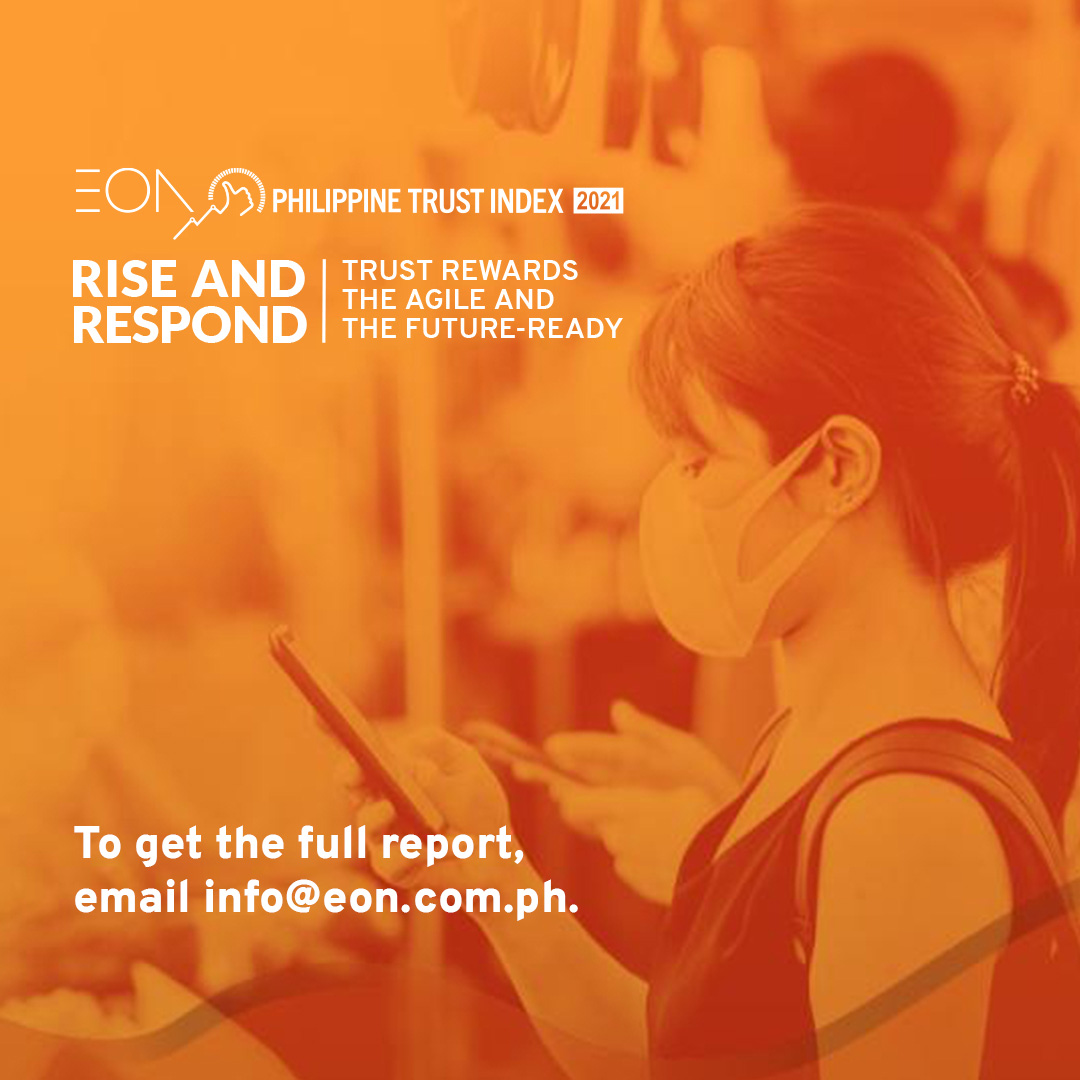 EON PHILIPPINE TRUST INDEX 2021

RISE AND RESPOND

TRUST REWARDS THE AGILE AND THE FUTURE-READY

To get the full report, email info@eon.com.ph.